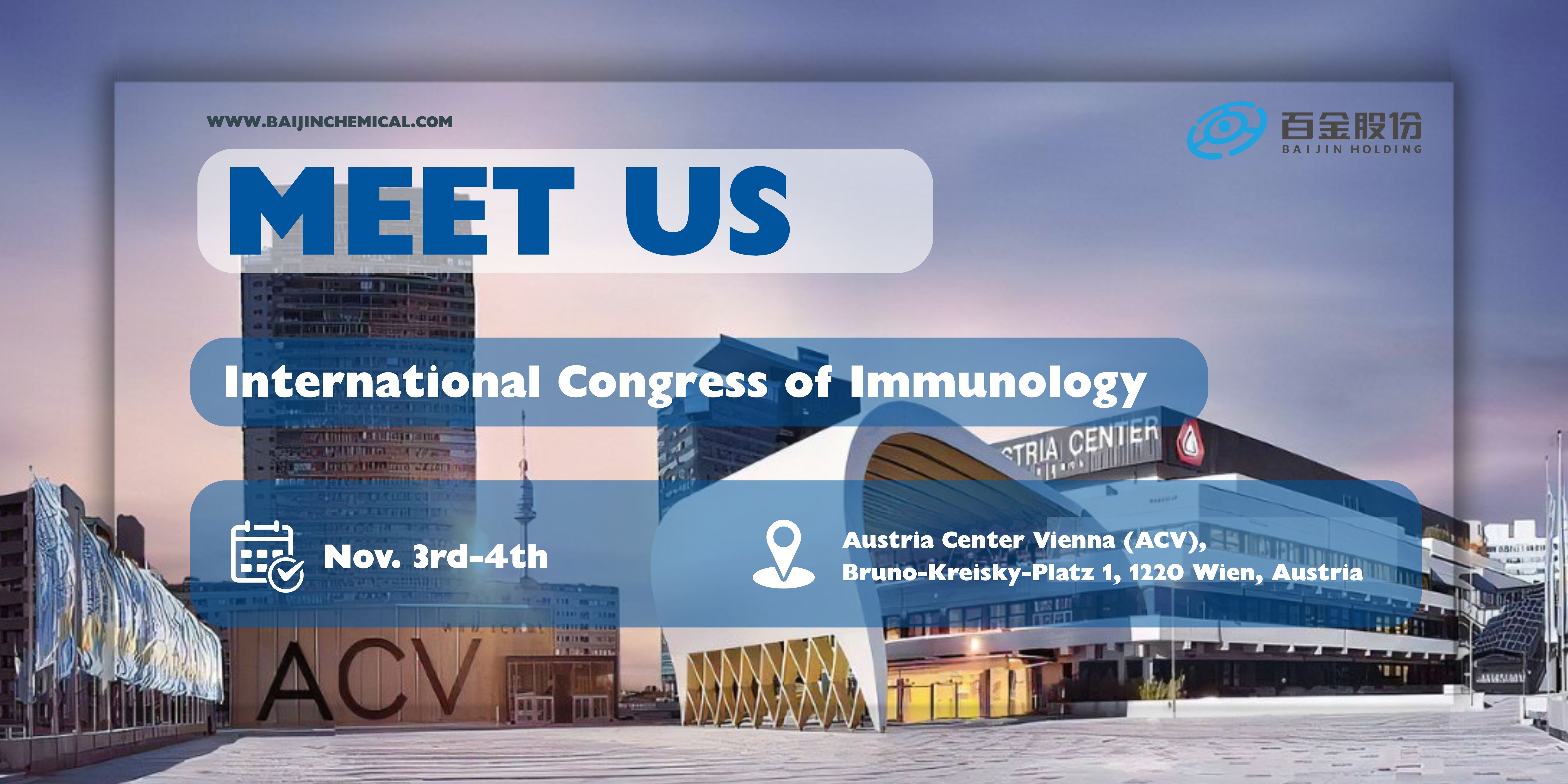 WWW.BAIJINCHEMICAL.COM

百金股份
BAIJIN HOLDING

MEET US

International Congress of Immunology

Nov. 3rd-4th

Austria Center Vienna (ACV),
Bruno-Kreisky-Platz 1, 1220 Wien, Austria

STRIA CENTER

ACV